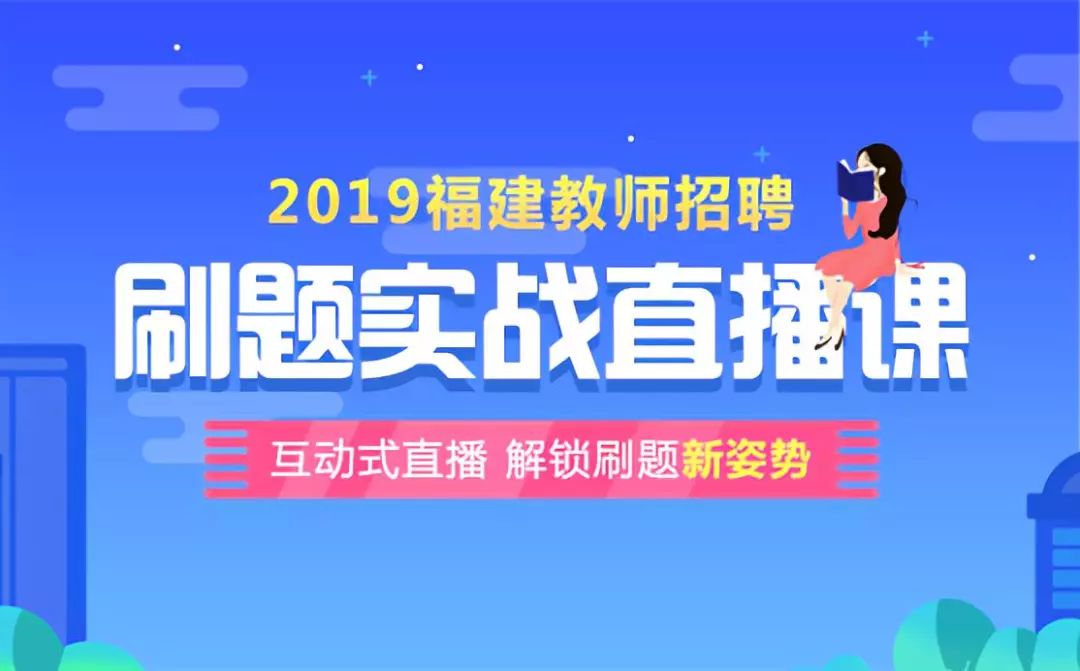 2019福建教师招聘
刷题实战直播课
互动式直播 解锁刷题新姿势